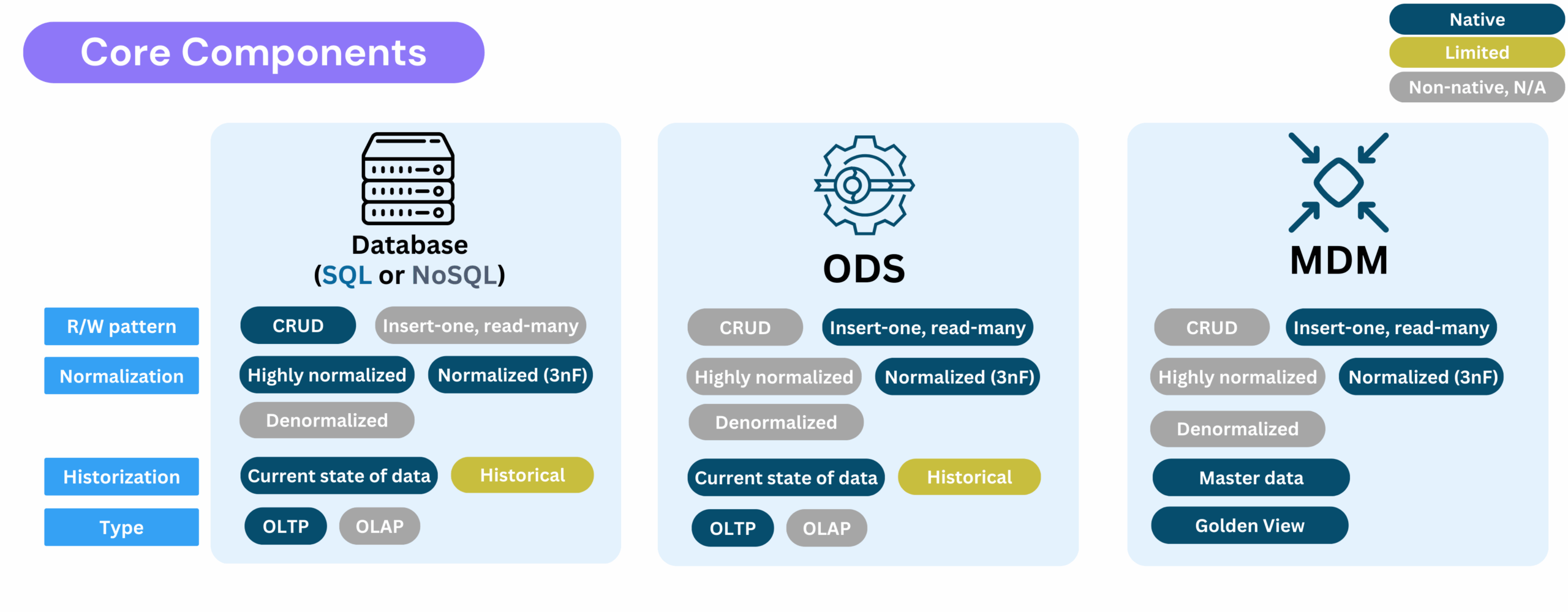 Core Components

Native
Limited
Non-native, N/A

R/W pattern
Normalization
Historization
Type

Database
(SQL or NoSQL)

CRUD
Insert-one, read-many
Highly normalized
Normalized (3nF)
Denormalized
Current state of data
Historical
OLTP
OLAP

ODS

CRUD
Insert-one, read-many
Highly normalized
Normalized (3nF)
Denormalized
Current state of data
Historical
OLTP
OLAP

MDM

CRUD
Insert-one, read-many
Highly normalized
Normalized (3nF)
Denormalized
Master data
Golden View